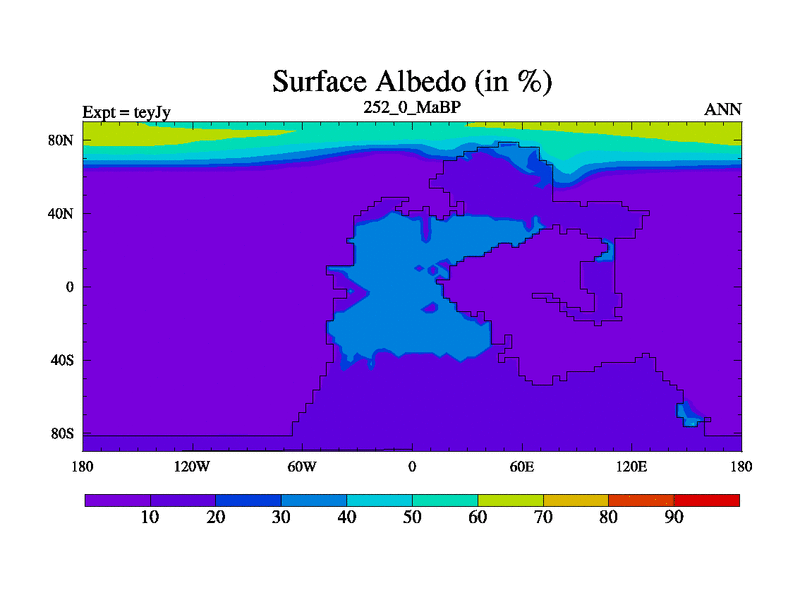 Surface Albedo (in %)

Expt = teyJy
252_0_MaBP
ANN

80N
40N
0
40S
80S

180
120W
60W
0
60E
120E
180

10
20
30
40
50
60
70
80
90